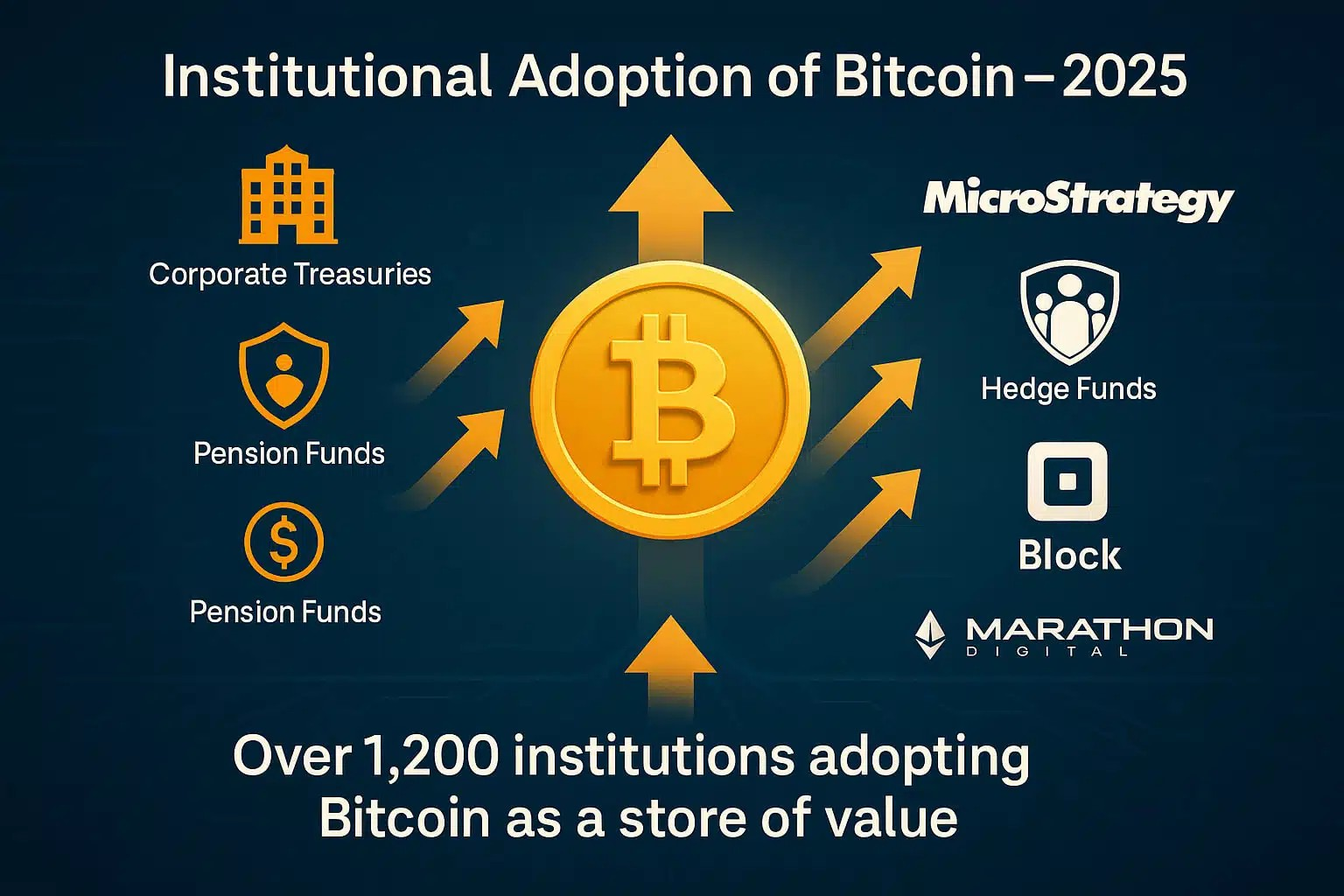 Institutional Adoption of Bitcoin – 2025

Corporate Treasuries

Pension Funds

Pension Funds

MicroStrategy

Hedge Funds

Block

MARATHON
DIGITAL

Over 1,200 institutions adopting Bitcoin as a store of value